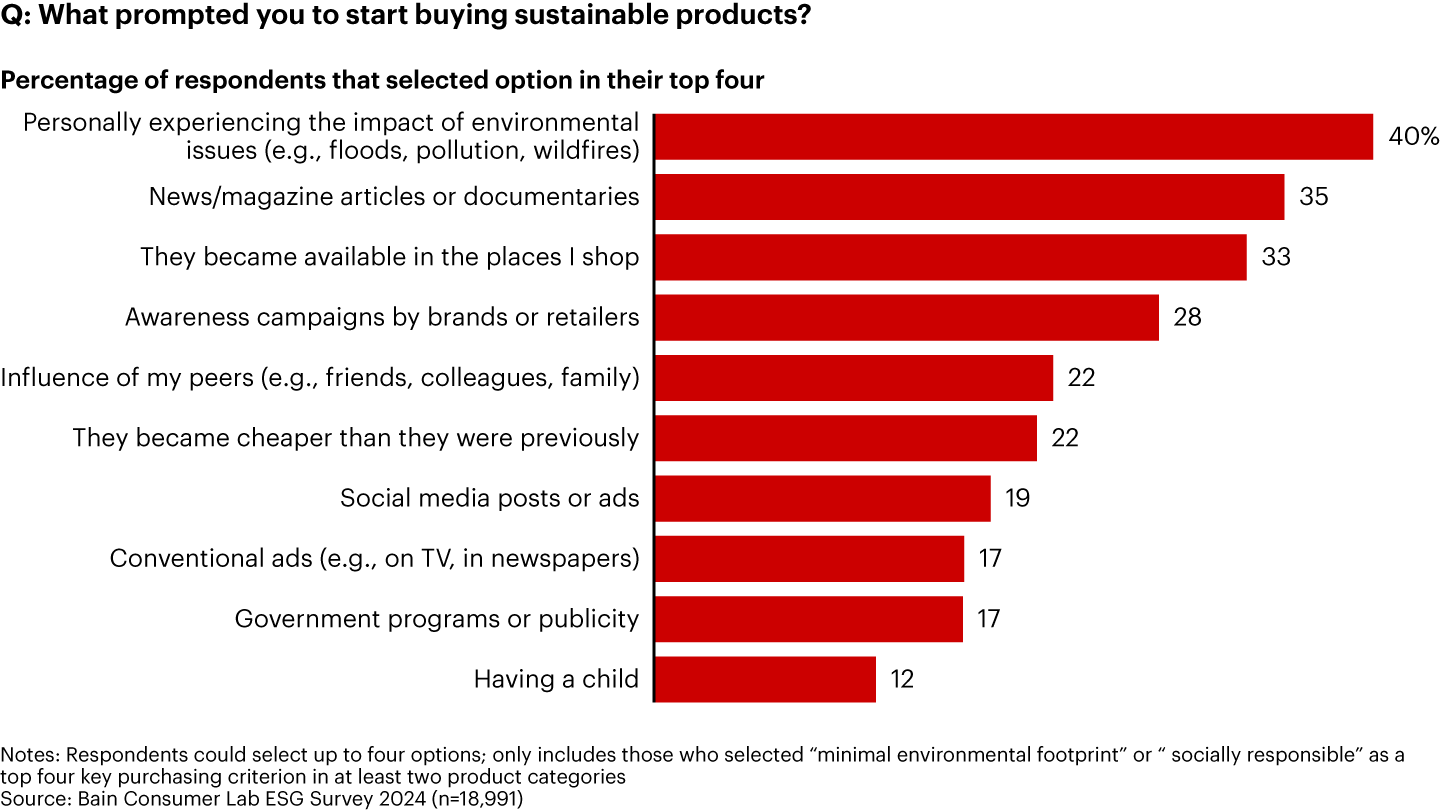 Q: What prompted you to start buying sustainable products?

Percentage of respondents that selected option in their top four

Personally experiencing the impact of environmental issues (e.g., floods, pollution, wildfires) 40%
News/magazine articles or documentaries 35
They became available in the places I shop 33
Awareness campaigns by brands or retailers 28
Influence of my peers (e.g., friends, colleagues, family) 22
They became cheaper than they were previously 22
Social media posts or ads 19
Conventional ads (e.g., on TV, in newspapers) 17
Government programs or publicity 17
Having a child 12

Notes: Respondents could select up to four options; only includes those who selected “minimal environmental footprint” or “ socially responsible” as a top four key purchasing criterion in at least two product categories
Source: Bain Consumer Lab ESG Survey 2024 (n=18,991)